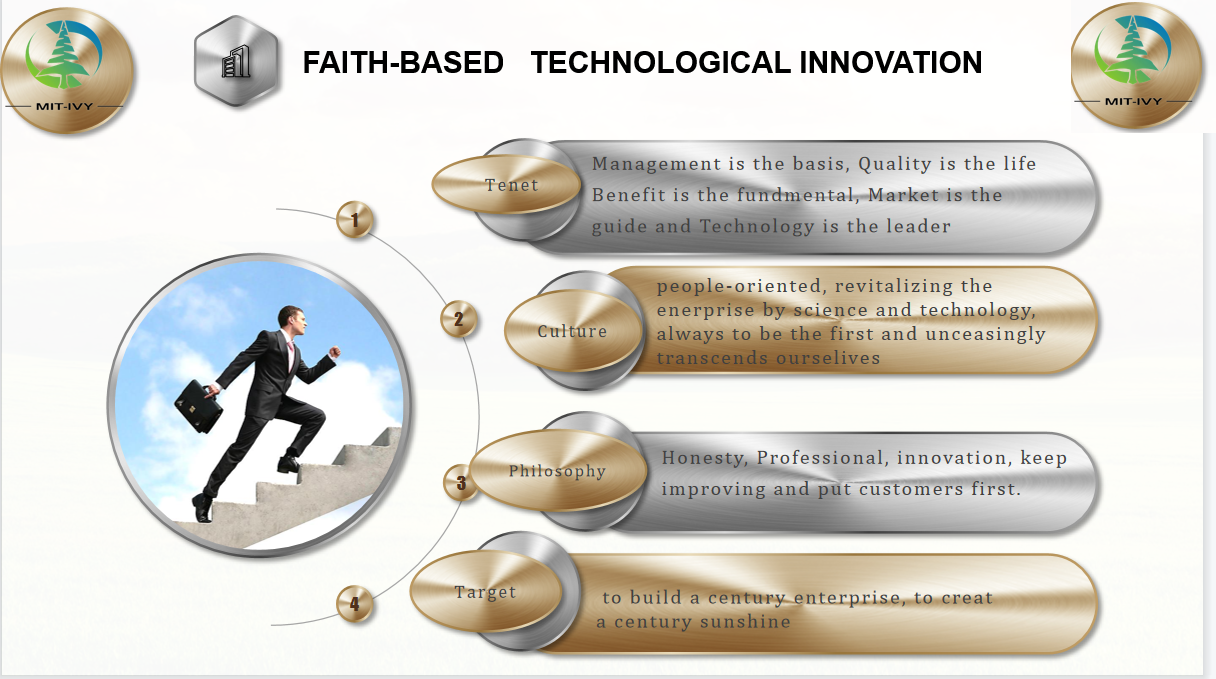 MIT-IVY

FAITH-BASED TECHNOLOGICAL INNOVATION

MIT-IVY

1

Tenet

Management is the basis, Quality is the life Benefit is the fundmental, Market is the guide and Technology is the leader

2

Culture

people-oriented, revitalizing the enerprise by science and technology, always to be the first and unceasingly transcends ourselives

3

Philosophy

Honesty, Professional, innovation, keep improving and put customers first.

4

Target

to build a century enterprise, to creat a century sunshine